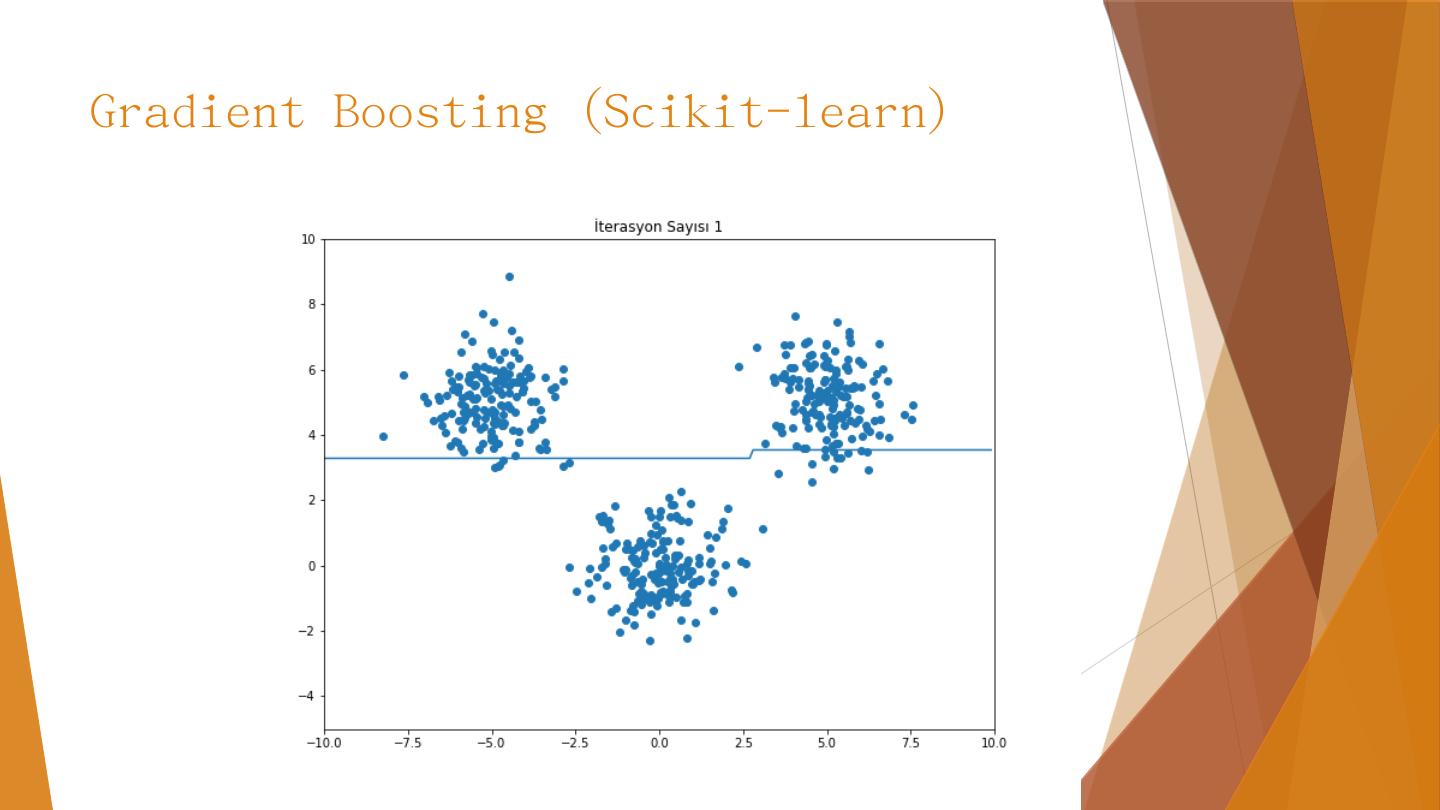 Gradient Boosting (Scikit-learn)

İterasyon Sayısı 1

10
8
6
4
2
0
−2
−4

−10.0 −7.5 −5.0 −2.5 0.0 2.5 5.0 7.5 10.0